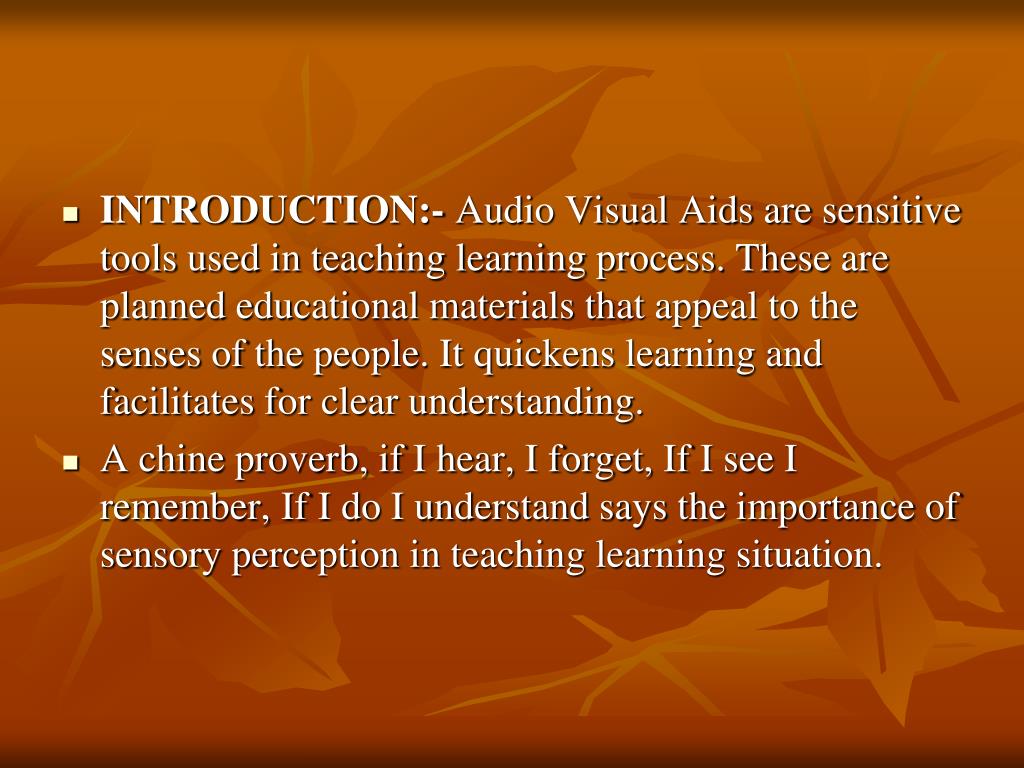 - INTRODUCTION:- Audio Visual Aids are sensitive tools used in teaching learning process. These are planned educational materials that appeal to the senses of the people. It quickens learning and facilitates for clear understanding.
- A chine proverb, if I hear, I forget, If I see I remember, If I do I understand says the importance of sensory perception in teaching learning situation.